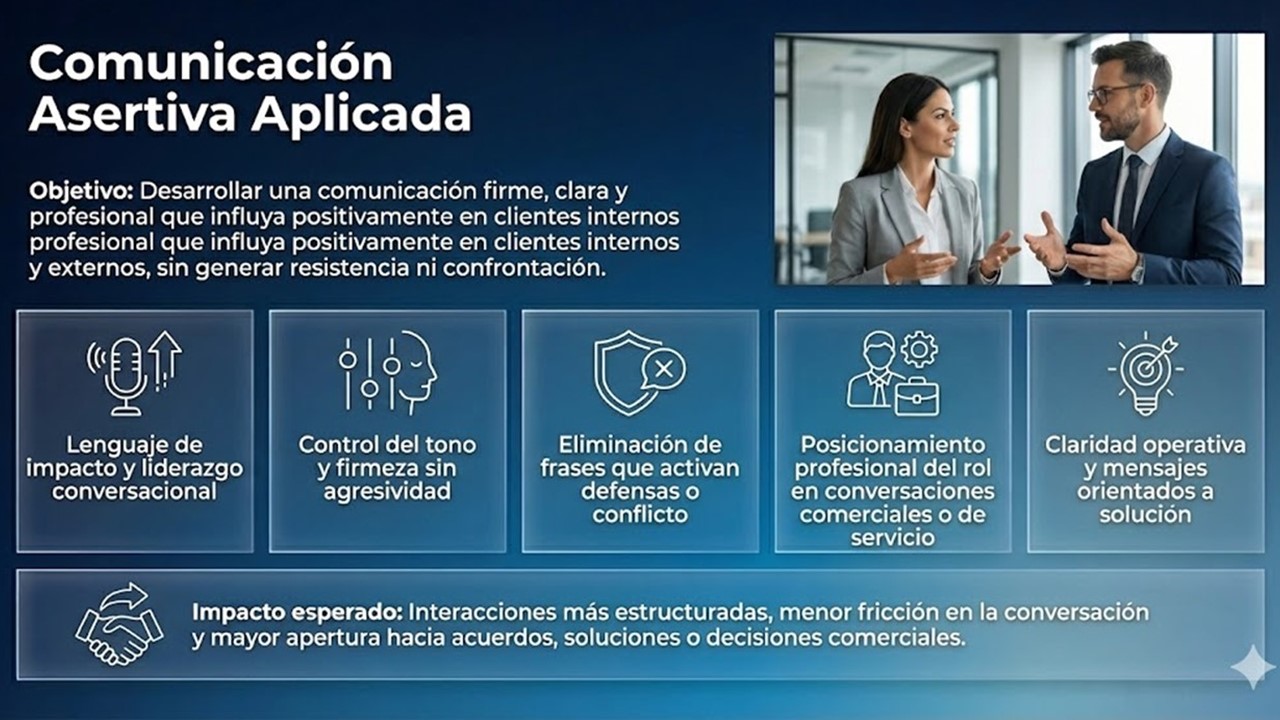 Comunicación Asertiva Aplicada

Objetivo: Desarrollar una comunicación firme, clara y profesional que influya positivamente en clientes internos profesional que influya positivamente en clientes internos y externos, sin generar resistencia ni confrontación.

Lenguaje de impacto y liderazgo conversacional

Control del tono y firmeza sin agresividad

Eliminación de frases que activan defensas o conflicto

Posicionamiento profesional del rol en conversaciones comerciales o de servicio

Claridad operativa y mensajes orientados a solución

Impacto esperado: Interacciones más estructuradas, menor fricción en la conversación y mayor apertura hacia acuerdos, soluciones o decisiones comerciales.